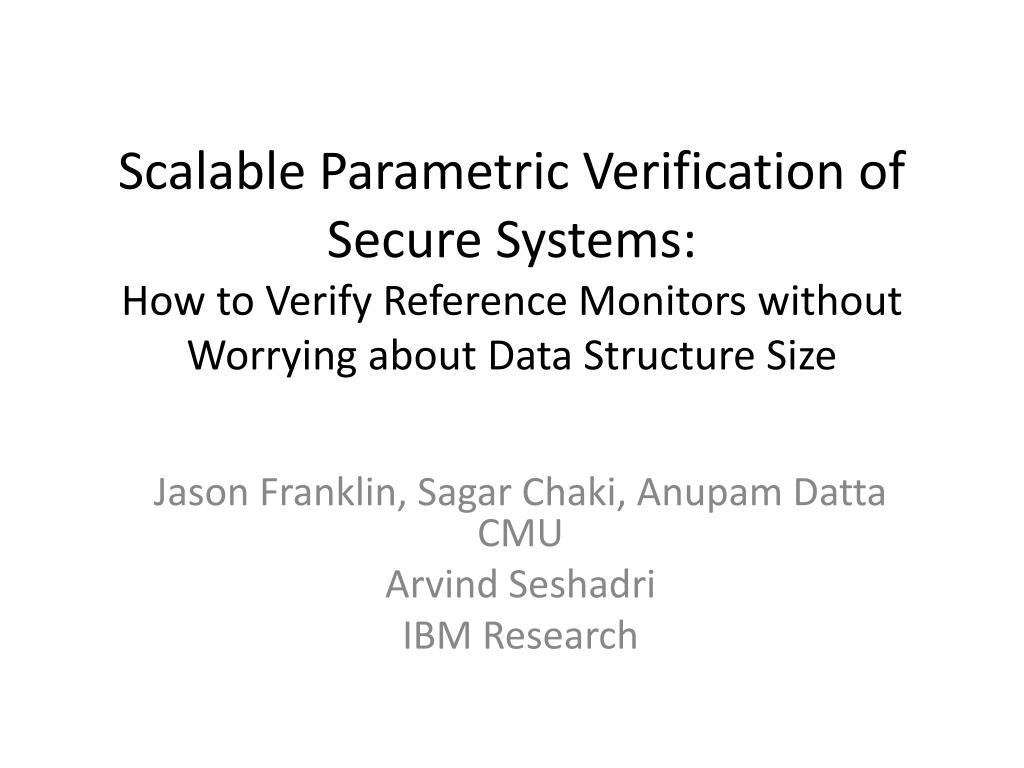 Scalable Parametric Verification of Secure Systems:
How to Verify Reference Monitors without Worrying about Data Structure Size

Jason Franklin, Sagar Chaki, Anupam Datta
CMU
Arvind Seshadri
IBM Research